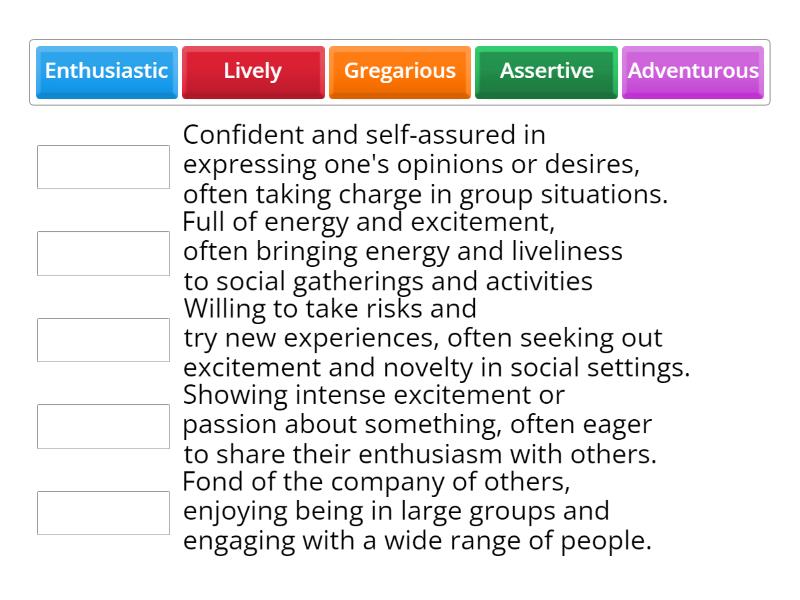 Enthusiastic Lively Gregarious Assertive Adventurous

Confident and self-assured in expressing one's opinions or desires, often taking charge in group situations.

Full of energy and excitement, often bringing energy and liveliness to social gatherings and activities

Willing to take risks and try new experiences, often seeking out excitement and novelty in social settings.

Showing intense excitement or passion about something, often eager to share their enthusiasm with others.

Fond of the company of others, enjoying being in large groups and engaging with a wide range of people.